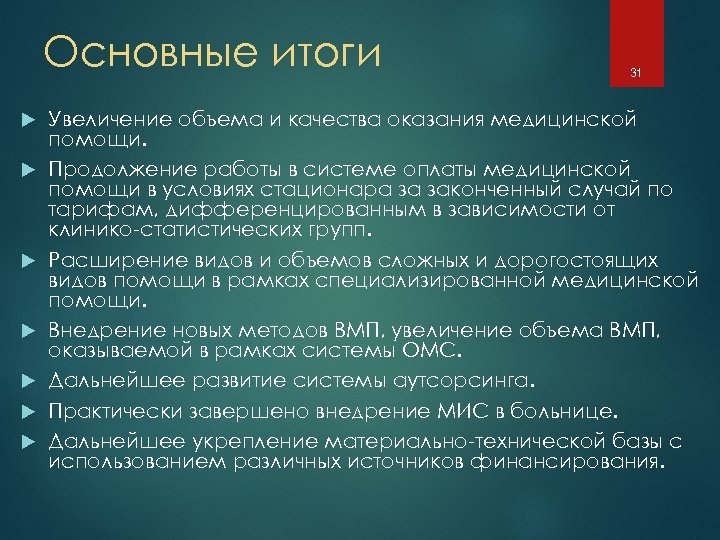 Основные итоги

31

Увеличение объема и качества оказания медицинской помощи.

Продолжение работы в системе оплаты медицинской помощи в условиях стационара за законченный случай по тарифам, дифференцированным в зависимости от клинико-статистических групп.

Расширение видов и объемов сложных и дорогостоящих видов помощи в рамках специализированной медицинской помощи.

Внедрение новых методов ВМП, увеличение объема ВМП, оказываемой в рамках системы ОМС.

Дальнейшее развитие системы аутсорсинга.

Практически завершено внедрение МИС в больнице.

Дальнейшее укрепление материально-технической базы с использованием различных источников финансирования.